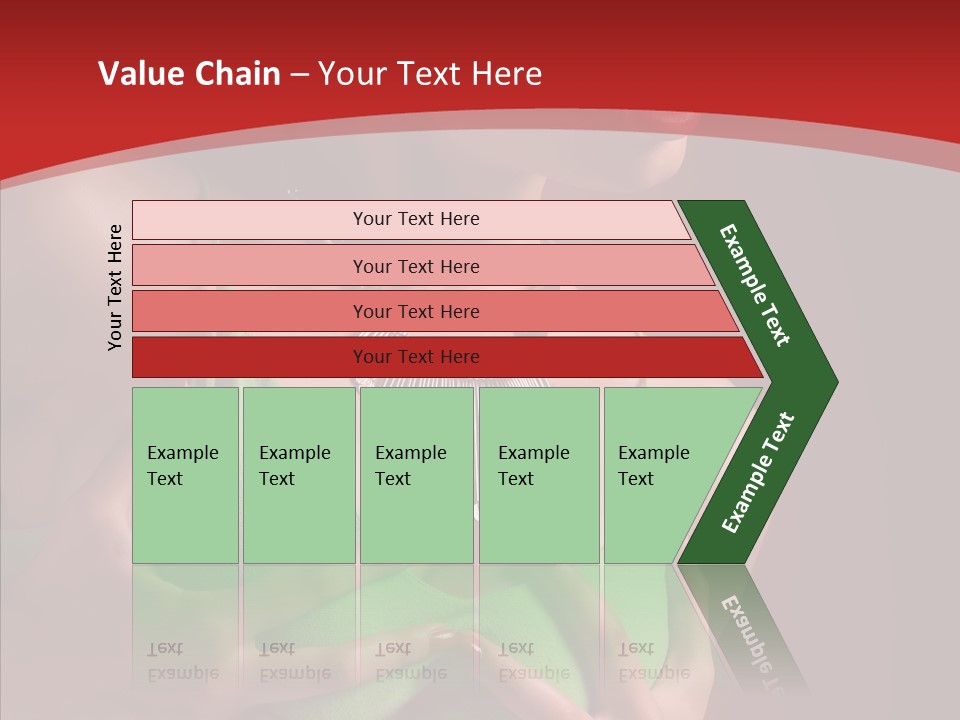 Value Chain – Your Text Here

Your Text Here

Your Text Here

Your Text Here

Your Text Here

Your Text Here

Example Text

Example Text

Example Text

Example Text

Example Text

Example Text

Example Text